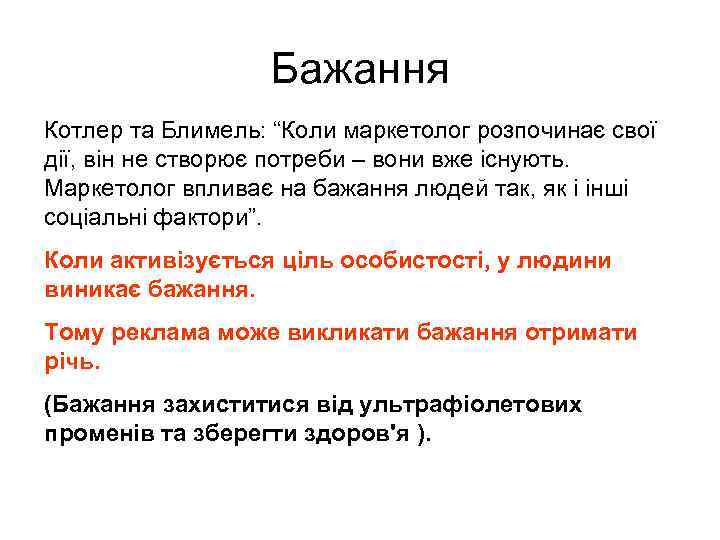 Бажання

Котлер та Блимель: “Коли маркетолог розпочинає свої дії, він не створює потреби – вони вже існують. Маркетолог впливає на бажання людей так, як і інші соціальні фактори”.

Коли активізується ціль особистості, у людини виникає бажання.

Тому реклама може викликати бажання отримати річь.

(Бажання захиститися від ультрафіолетових променів та зберегти здоров'я ).